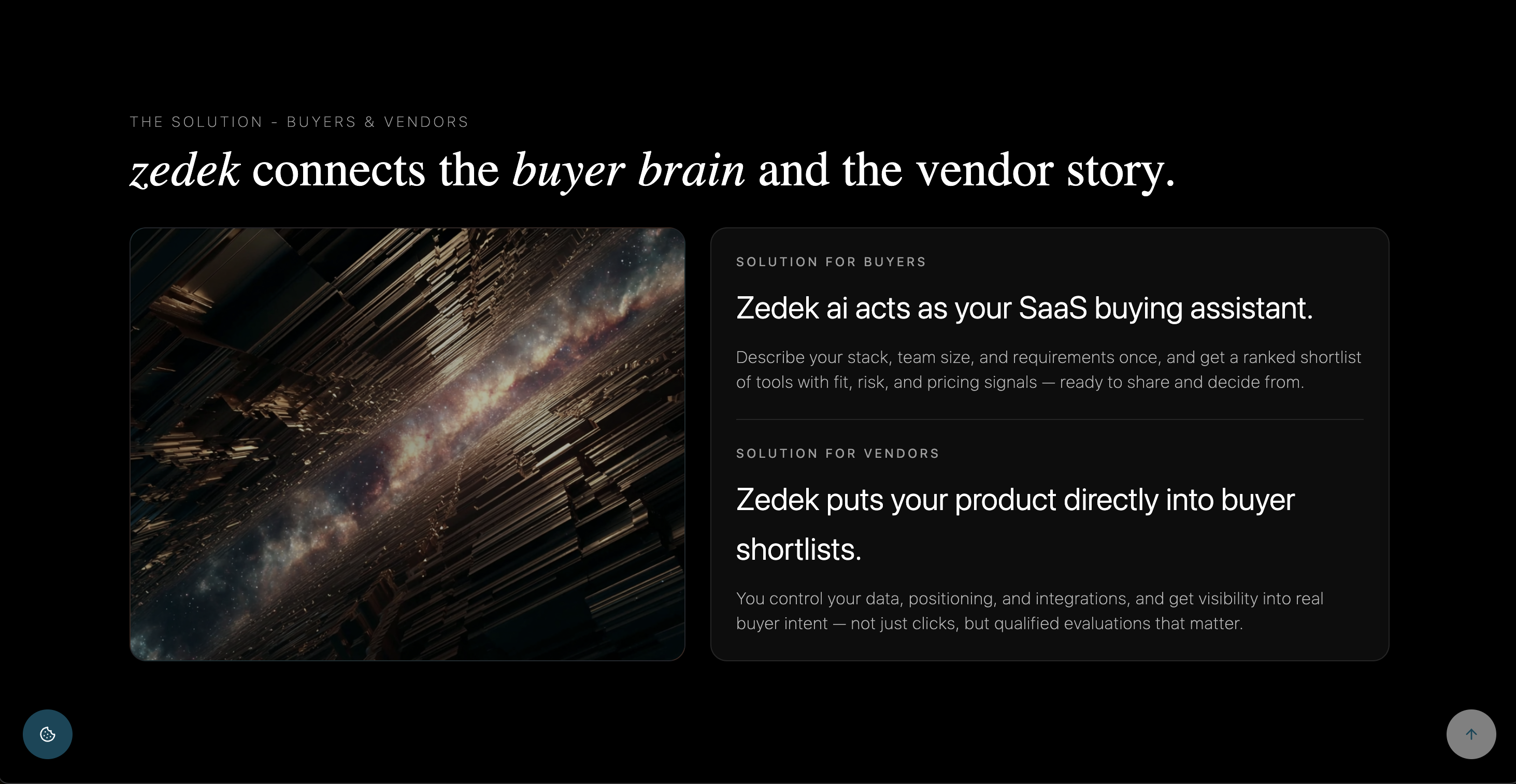 THE SOLUTION - BUYERS & VENDORS

zedek connects the buyer brain and the vendor story.

SOLUTION FOR BUYERS

Zedek ai acts as your SaaS buying assistant.

Describe your stack, team size, and requirements once, and get a ranked shortlist of tools with fit, risk, and pricing signals — ready to share and decide from.

SOLUTION FOR VENDORS

Zedek puts your product directly into buyer shortlists.

You control your data, positioning, and integrations, and get visibility into real buyer intent — not just clicks, but qualified evaluations that matter.